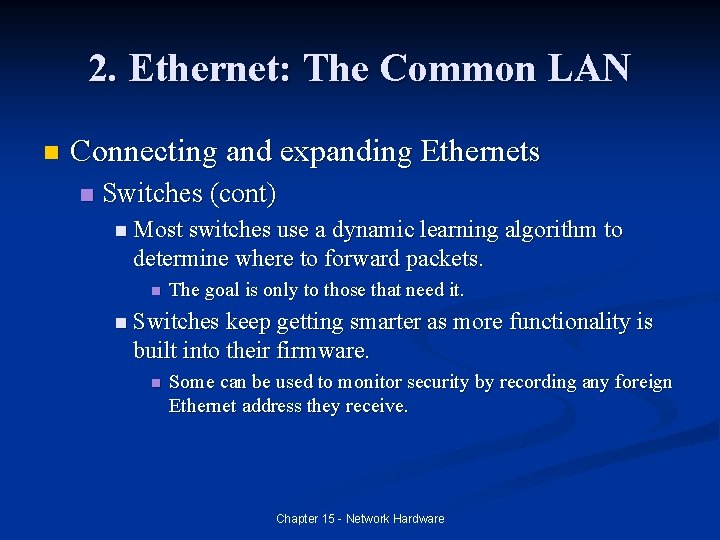 2. Ethernet: The Common LAN

Connecting and expanding Ethernets

Switches (cont)

Most switches use a dynamic learning algorithm to determine where to forward packets.

The goal is only to those that need it.

Switches keep getting smarter as more functionality is built into their firmware.

Some can be used to monitor security by recording any foreign Ethernet address they receive.

Chapter 15 - Network Hardware